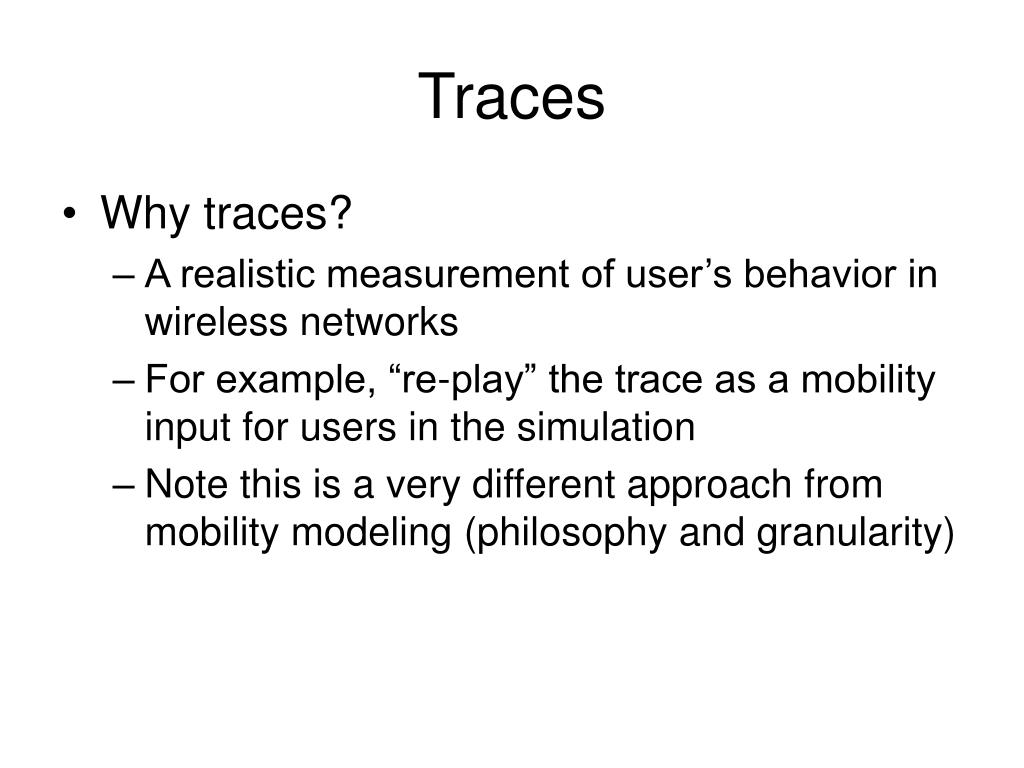 Traces

• Why traces?
– A realistic measurement of user’s behavior in wireless networks
– For example, “re-play” the trace as a mobility input for users in the simulation
– Note this is a very different approach from mobility modeling (philosophy and granularity)